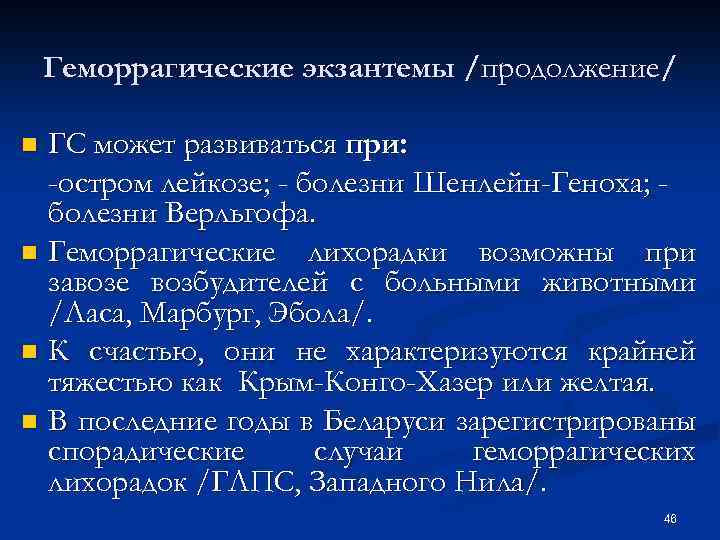 Геморрагические экзантемы /продолжение/

ГС может развиваться при:
-остром лейкозе; - болезни Шенлейн-Геноха; - болезни Верльгофа.

Геморрагические лихорадки возможны при завозе возбудителей с больными животными /Ласа, Марбург, Эбола/.

К счастью, они не характеризуются крайней тяжестью как Крым-Конго-Хазер или желтая.

В последние годы в Беларуси зарегистрированы спорадические случаи геморрагических лихорадок /ГЛПС, Западного Нила/.

46